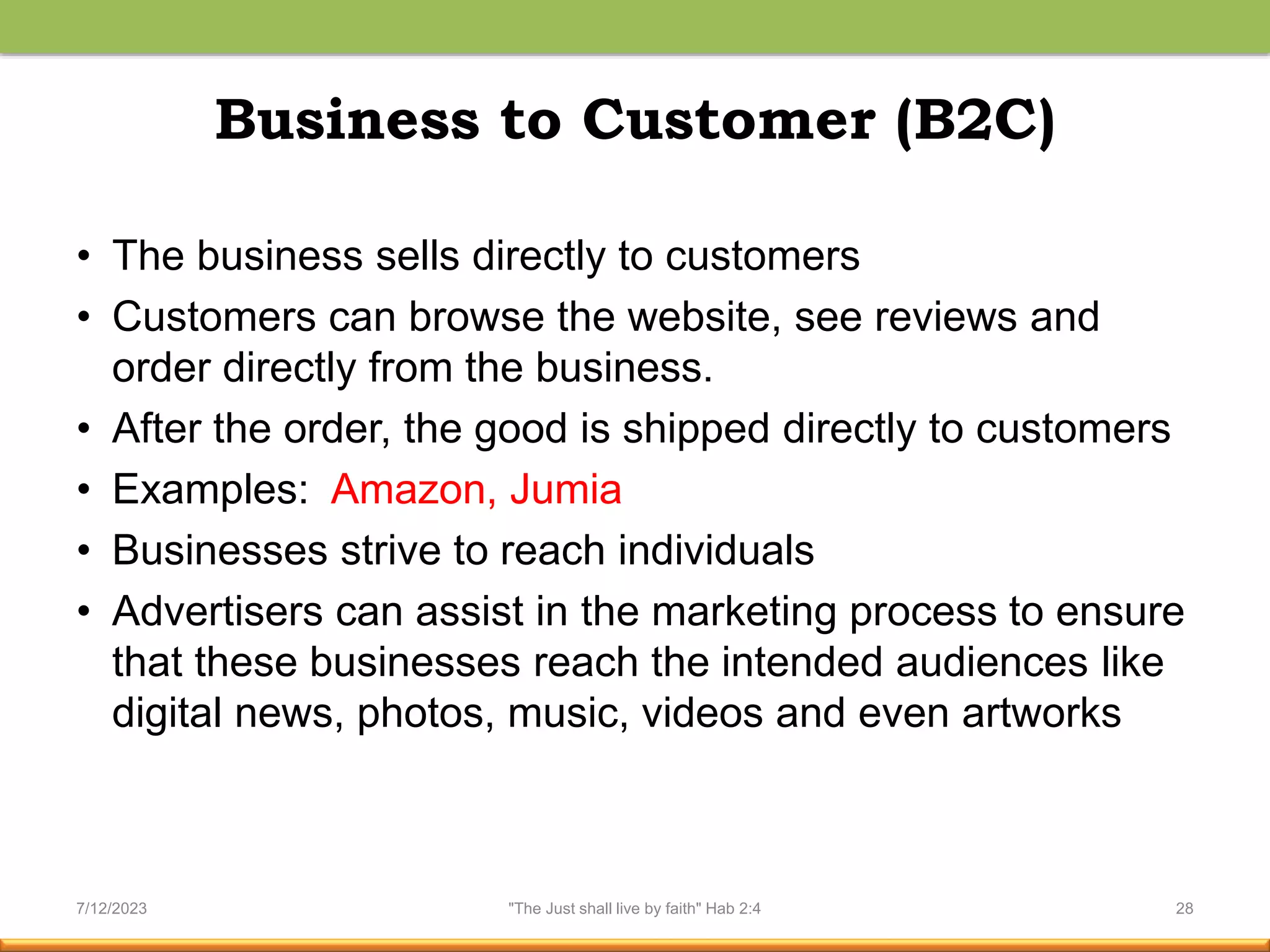 Business to Customer (B2C)

• The business sells directly to customers
• Customers can browse the website, see reviews and order directly from the business.
• After the order, the good is shipped directly to customers
• Examples: Amazon, Jumia
• Businesses strive to reach individuals
• Advertisers can assist in the marketing process to ensure that these businesses reach the intended audiences like digital news, photos, music, videos and even artworks

7/12/2023

"The Just shall live by faith" Hab 2:4

28